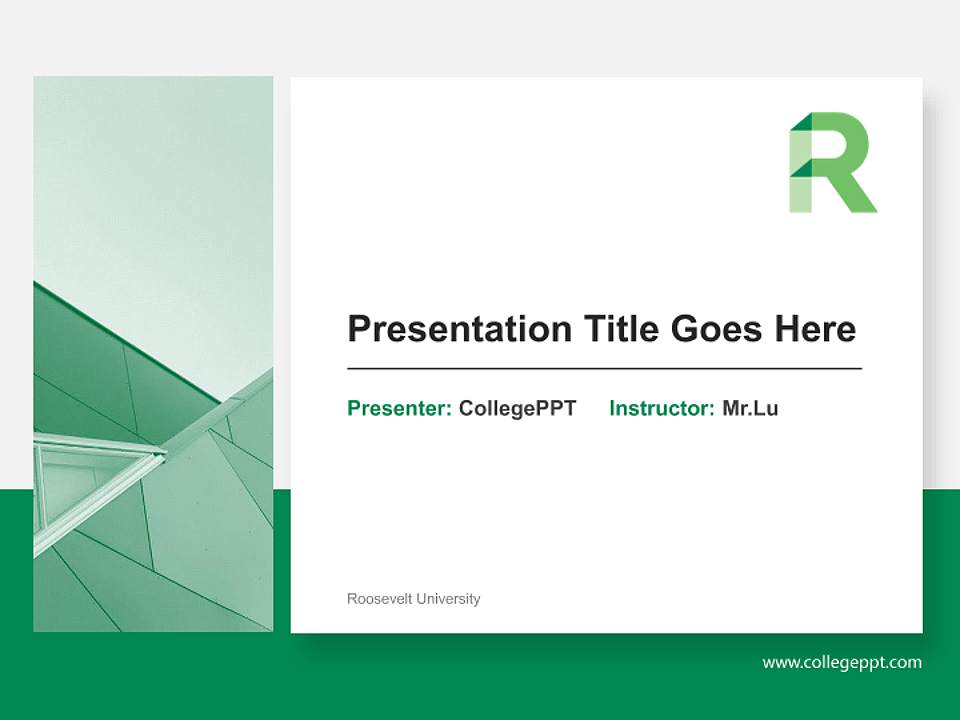 R

Presentation Title Goes Here

Presenter: CollegePPT Instructor: Mr.Lu

Roosevelt University

www.collegeppt.com